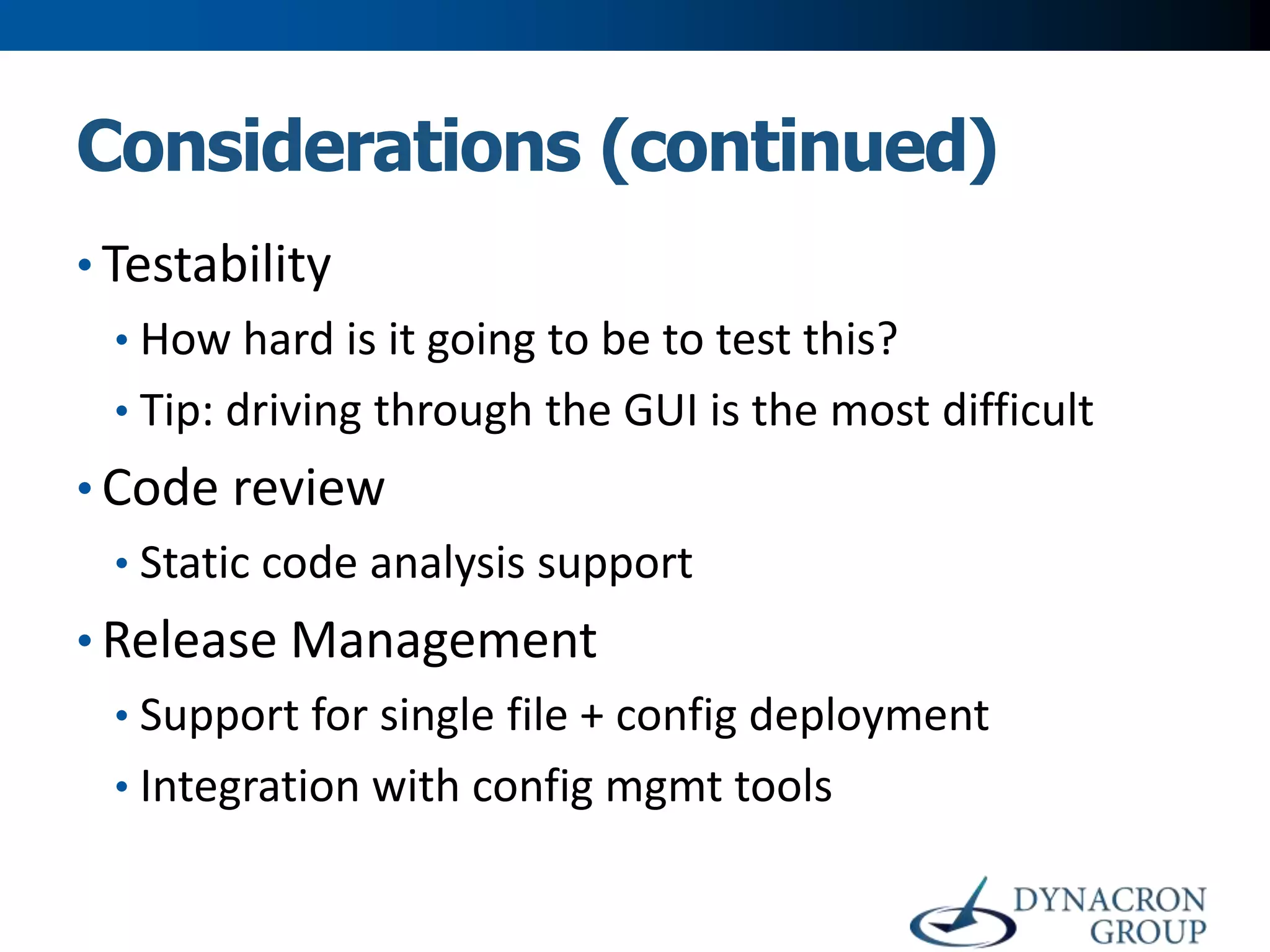 Considerations (continued)

• Testability
  • How hard is it going to be to test this?
  • Tip: driving through the GUI is the most difficult
• Code review
  • Static code analysis support
• Release Management
  • Support for single file + config deployment
  • Integration with config mgmt tools

DYNACRON GROUP